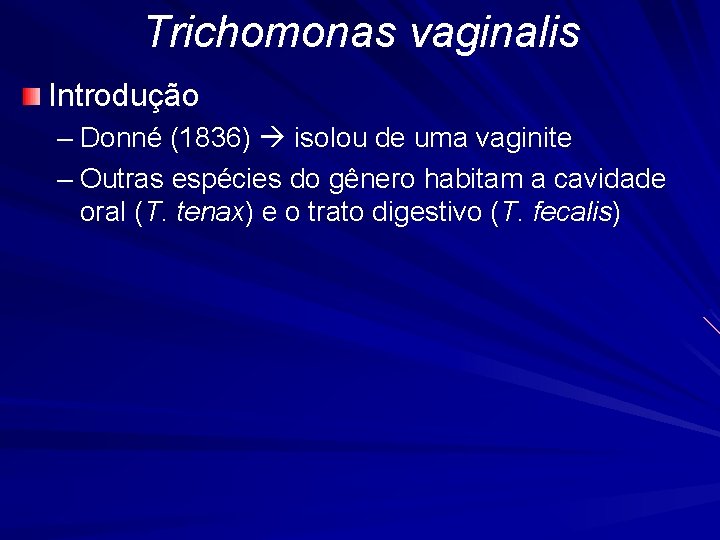 Trichomonas vaginalis

Introdução

– Donné (1836) → isolou de uma vaginite

– Outras espécies do gênero habitam a cavidade oral (T. tenax) e o trato digestivo (T. fecalis)